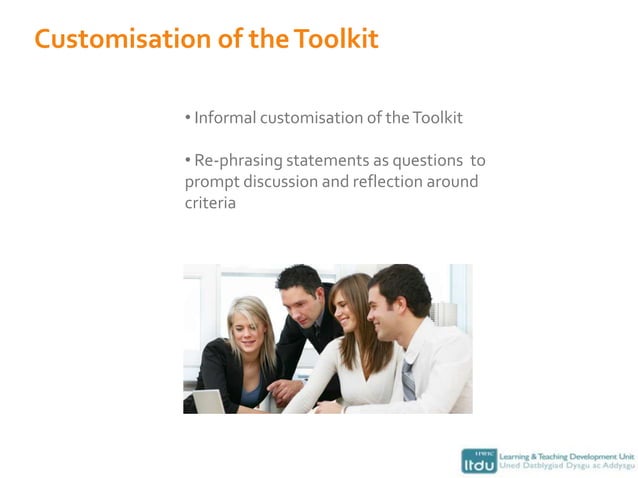 Customisation of the Toolkit

• Informal customisation of the Toolkit

• Re-phrasing statements as questions to prompt discussion and reflection around criteria

UWIC
ltdu
Learning & Teaching Development Unit
Uned Datblygiad Dysgu ac Addysgu